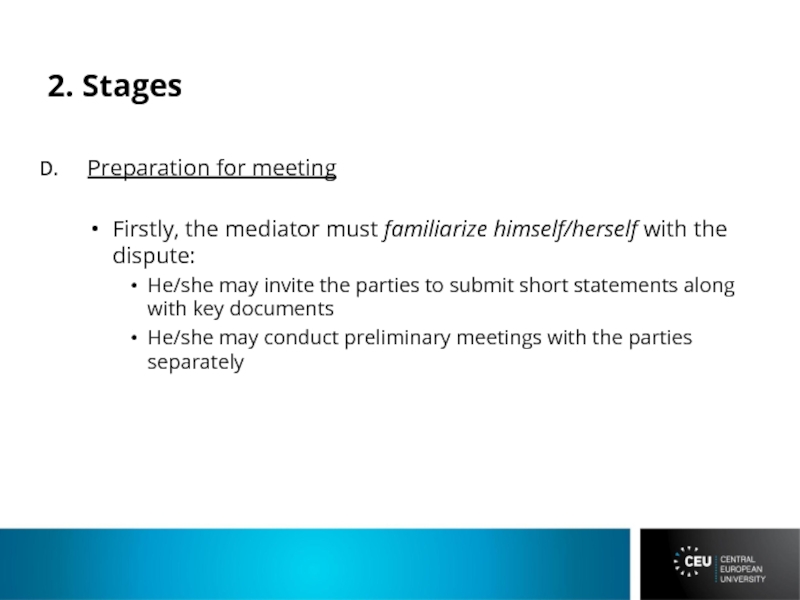 2. Stages

D. Preparation for meeting

• Firstly, the mediator must familiarize himself/herself with the dispute:

• He/she may invite the parties to submit short statements along with key documents

• He/she may conduct preliminary meetings with the parties separately

CEU CENTRAL EUROPEAN UNIVERSITY